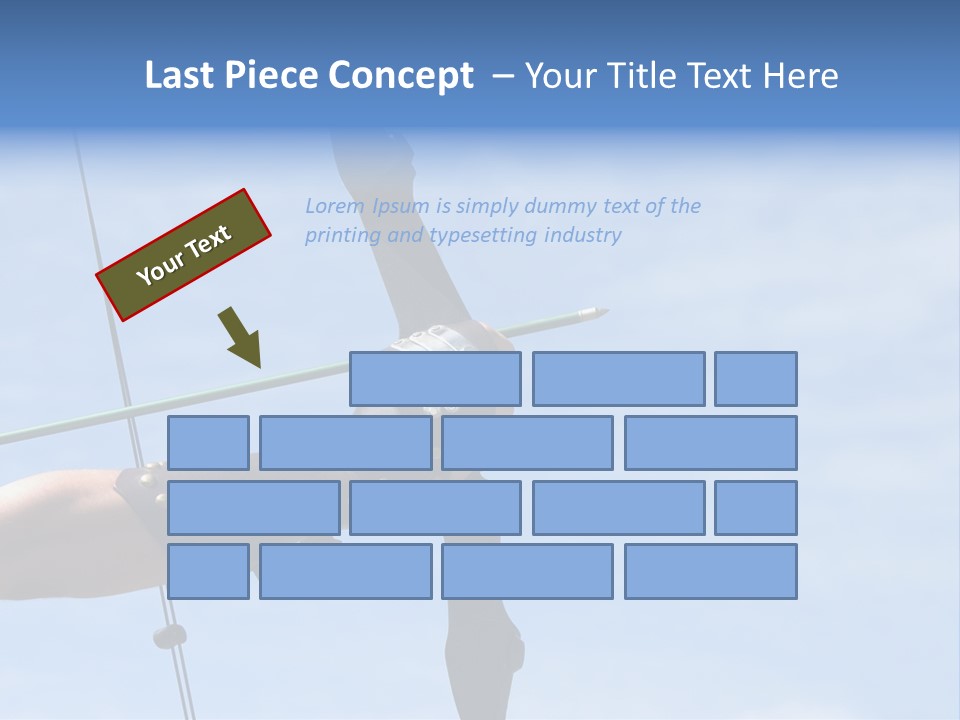 Last Piece Concept – Your Title Text Here

Your Text

Lorem Ipsum is simply dummy text of the printing and typesetting industry